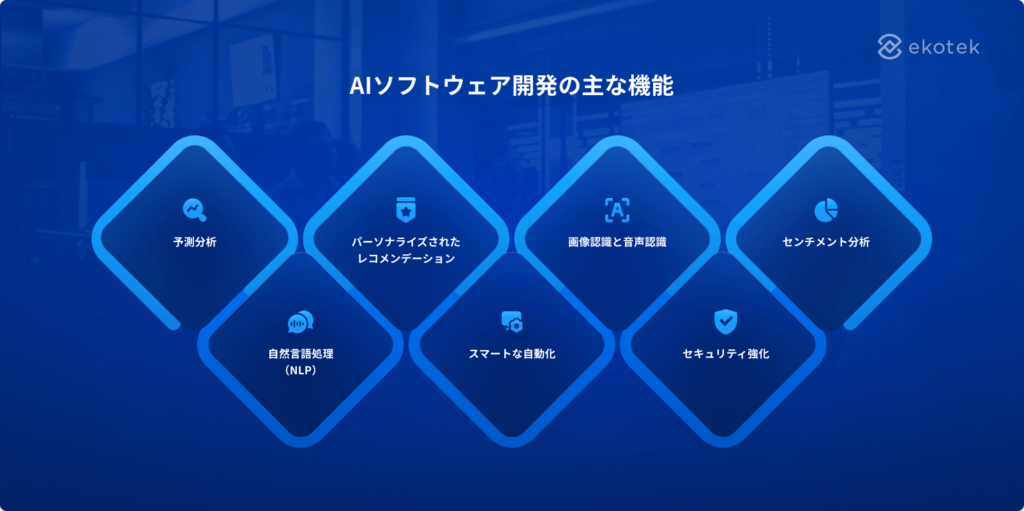 ekotek

AIソフトウェア開発の主な機能

予測分析

パーソナライズされたレコメンデーション

画像認識と音声認識

センチメント分析

自然言語処理（NLP）

スマートな自動化

セキュリティ強化